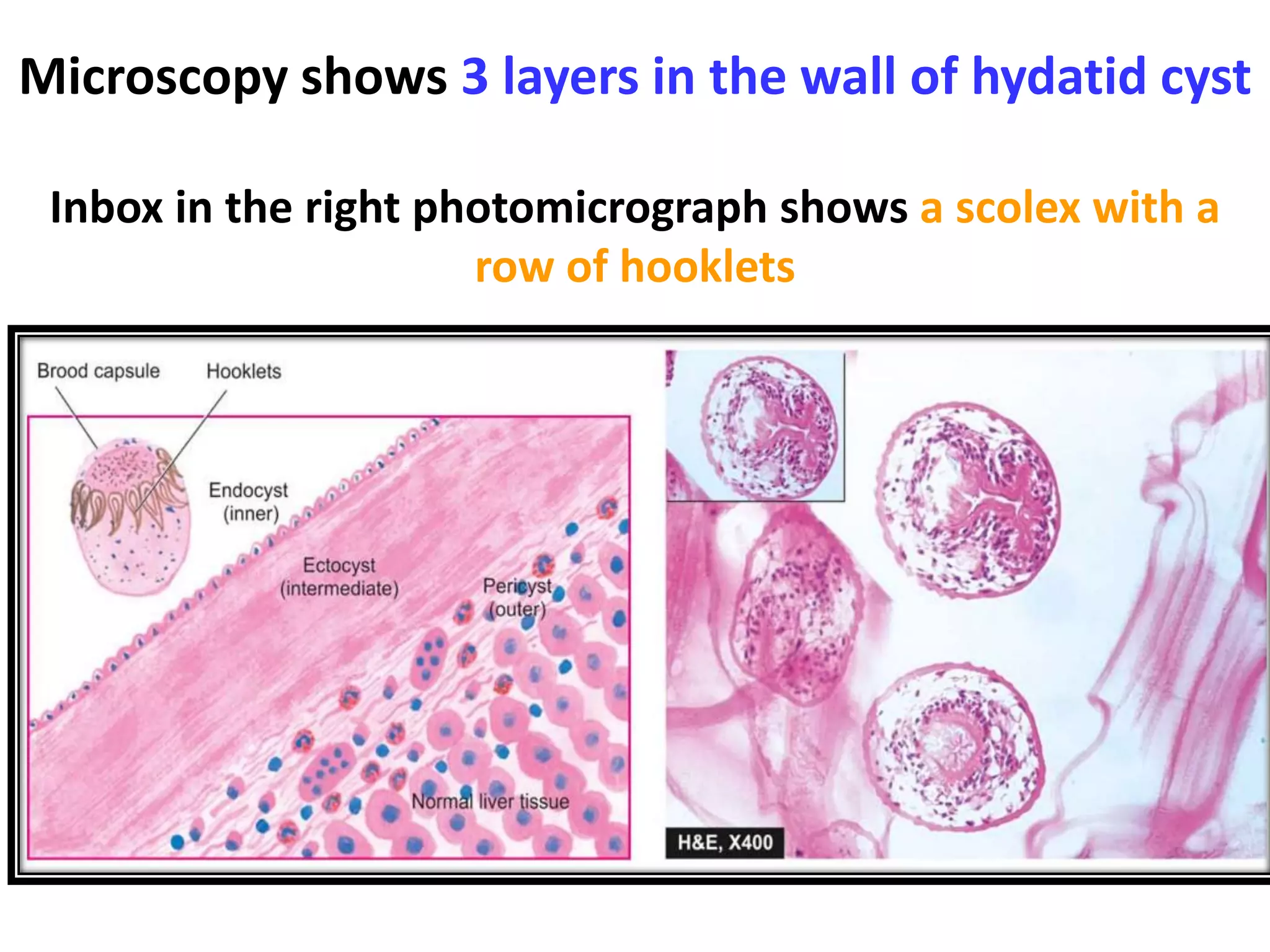 Microscopy shows 3 layers in the wall of hydatid cyst

Inbox in the right photomicrograph shows a scolex with a row of hooklets

Brood capsule

Hooklets

Endocyst (inner)

Ectocyst (intermediate)

Pericyst (outer)

Normal liver tissue

H&E, X400